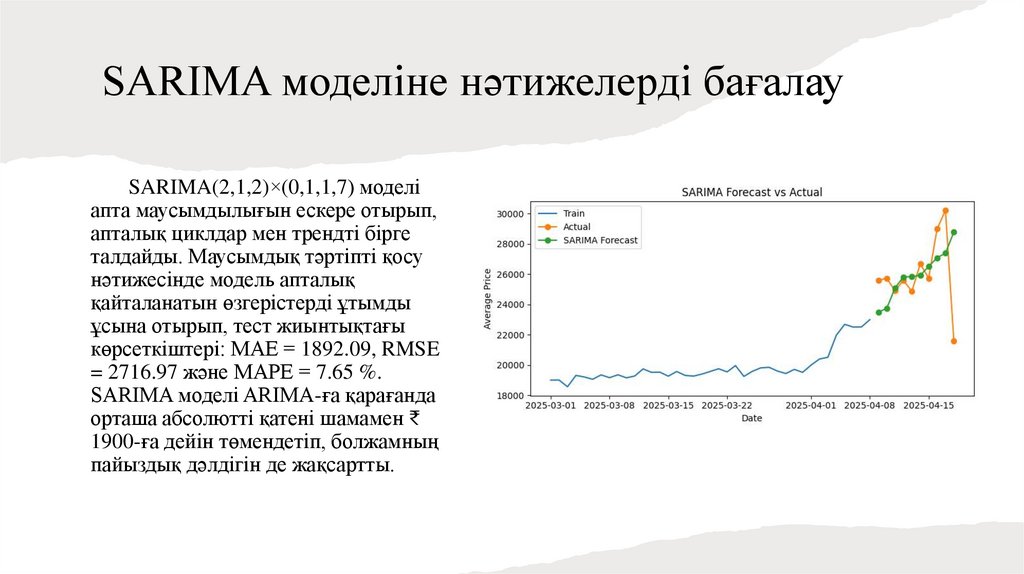 SARIMA моделіне нәтижелерді бағалау

SARIMA(2,1,2)×(0,1,1,7) моделі апта маусымдылығын ескере отырып, апталық циклдар мен трендті бірге талдайды. Маусымдық тәртіпті қосу нәтижесінде модель апталық қайталанатын өзгерістерді ұтымды ұсына отырып, тест жиынтықтағы көрсеткіштері: MAE = 1892.09, RMSE = 2716.97 және MAPE = 7.65 %. SARIMA моделі ARIMA-ға қарағанда орташа абсолютті қатені шамамен ₹ 1900-ға дейін төмендетіп, болжамның пайыздық дәлдігін де жақсартты.

SARIMA Forecast vs Actual

Train
Actual
SARIMA Forecast

Average Price

30000
28000
26000
24000
22000
20000
18000

2025-03-01 2025-03-08 2025-03-15 2025-03-22 2025-04-01 2025-04-08 2025-04-15

Date